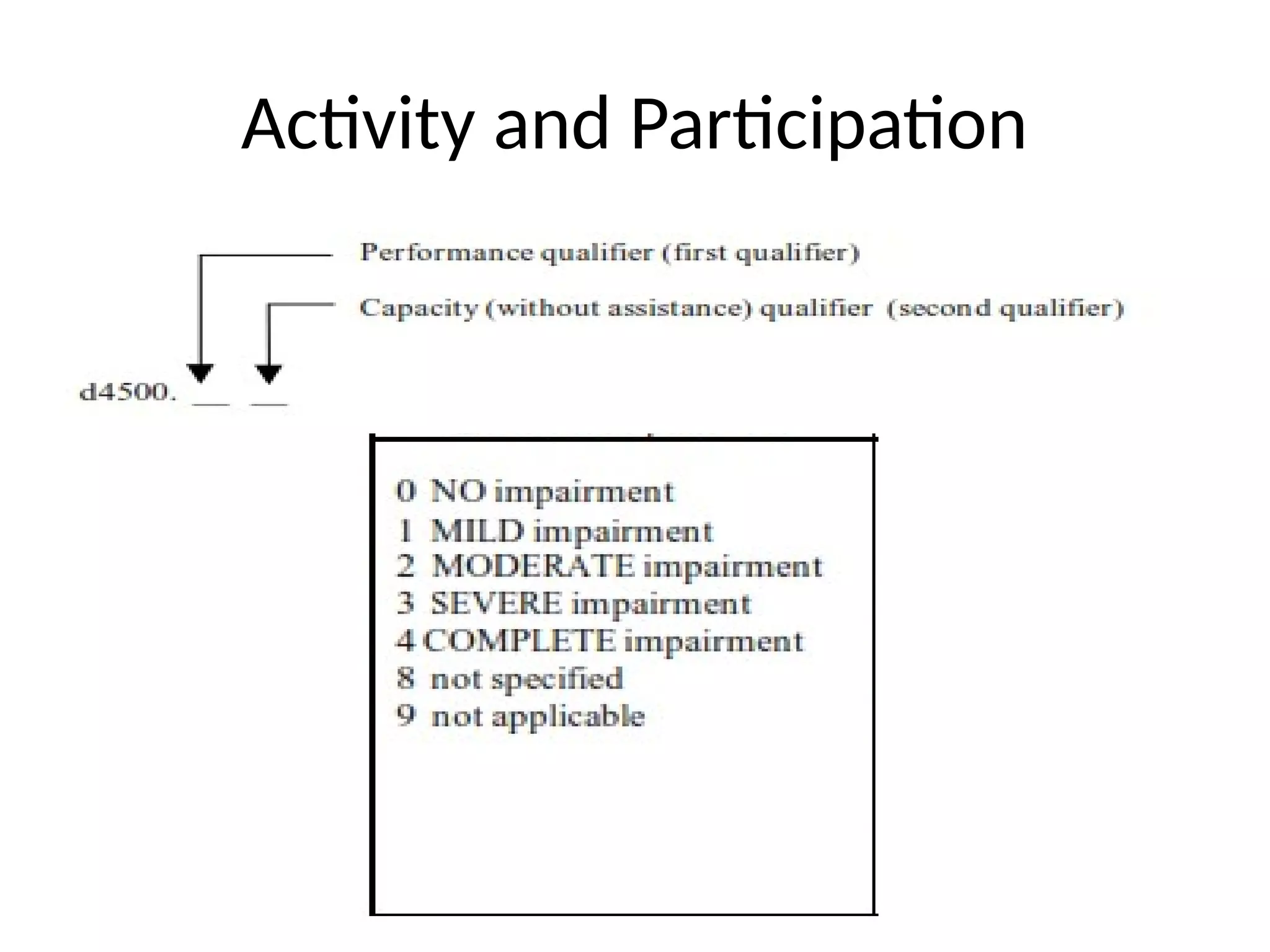 Activity and Participation

Performance qualifier (first qualifier)

Capacity (without assistance) qualifier (second qualifier)

d4500. __ __

0 NO impairment
1 MILD impairment
2 MODERATE impairment
3 SEVERE impairment
4 COMPLETE impairment
8 not specified
9 not applicable